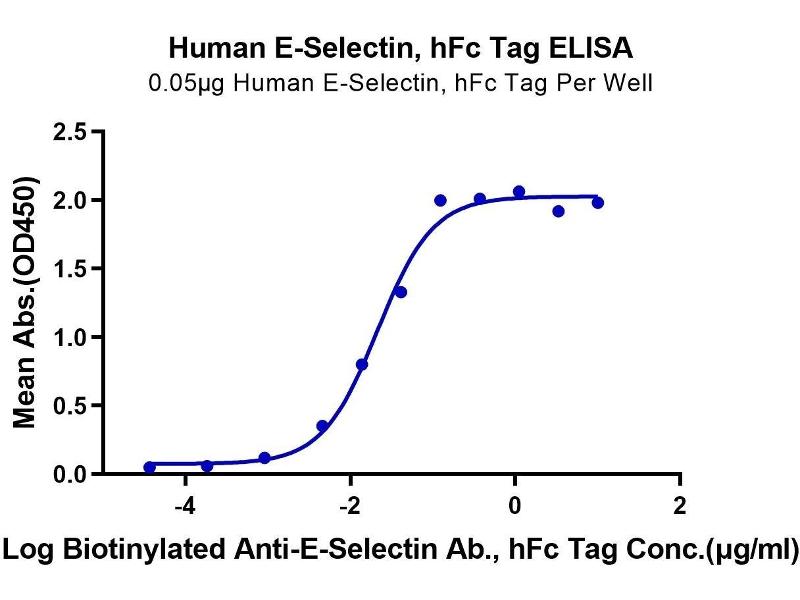 Human E-Selectin, hFc Tag ELISA
0.05μg Human E-Selectin, hFc Tag Per Well

Mean Abs.(OD450)

2.5
2.0
1.5
1.0
0.5
0.0

-4
-2
0
2

Log Biotinylated Anti-E-Selectin Ab., hFc Tag Conc.(μg/ml)